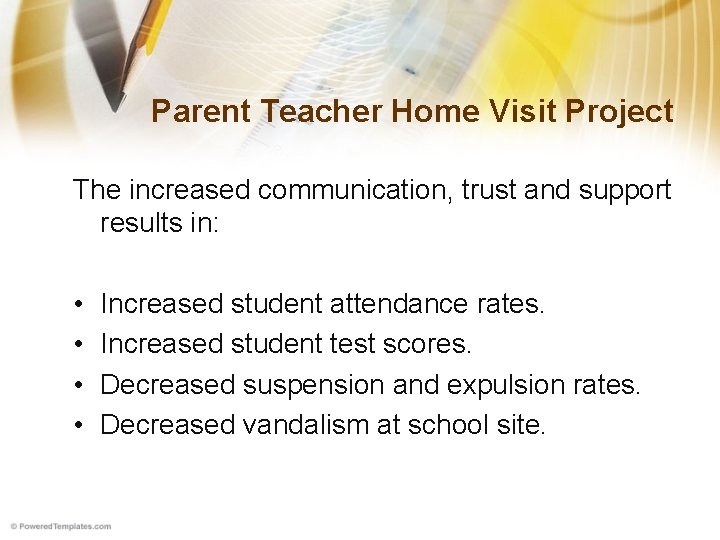 Parent Teacher Home Visit Project

The increased communication, trust and support results in:

• Increased student attendance rates.
• Increased student test scores.
• Decreased suspension and expulsion rates.
• Decreased vandalism at school site.

© PoweredTemplates.com